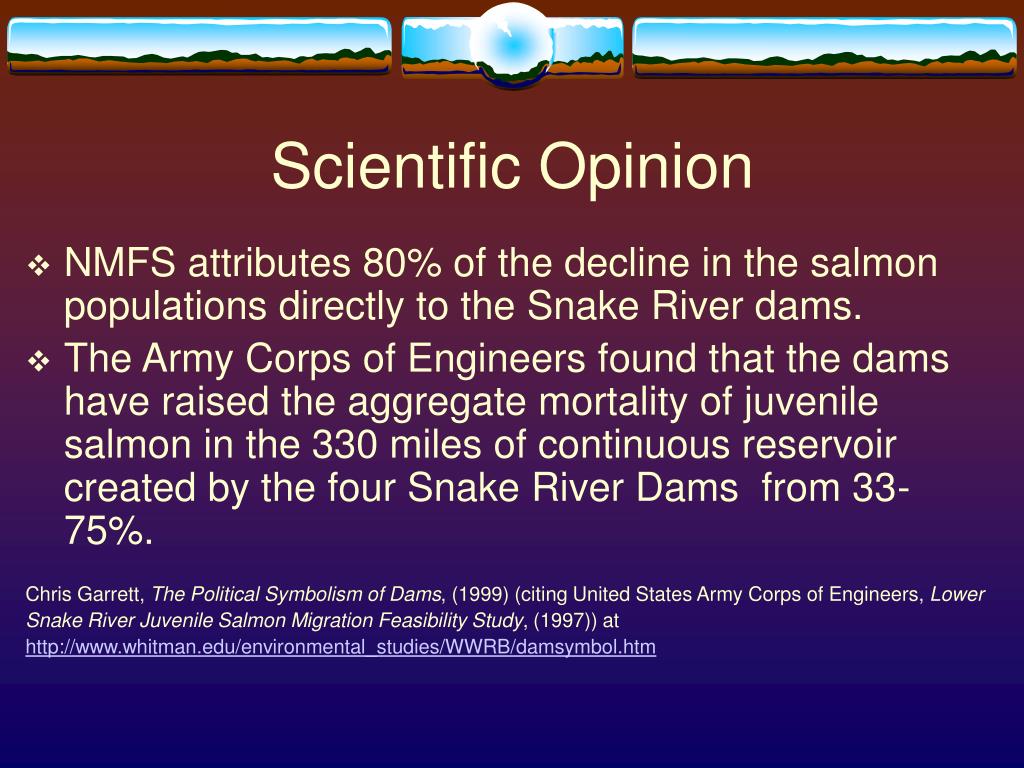 Scientific Opinion

❖ NMFS attributes 80% of the decline in the salmon populations directly to the Snake River dams.

❖ The Army Corps of Engineers found that the dams have raised the aggregate mortality of juvenile salmon in the 330 miles of continuous reservoir created by the four Snake River Dams  from 33-75%.

Chris Garrett, The Political Symbolism of Dams, (1999) (citing United States Army Corps of Engineers, Lower Snake River Juvenile Salmon Migration Feasibility Study, (1997)) at http://www.whitman.edu/environmental_studies/WWRB/damsymbol.htm